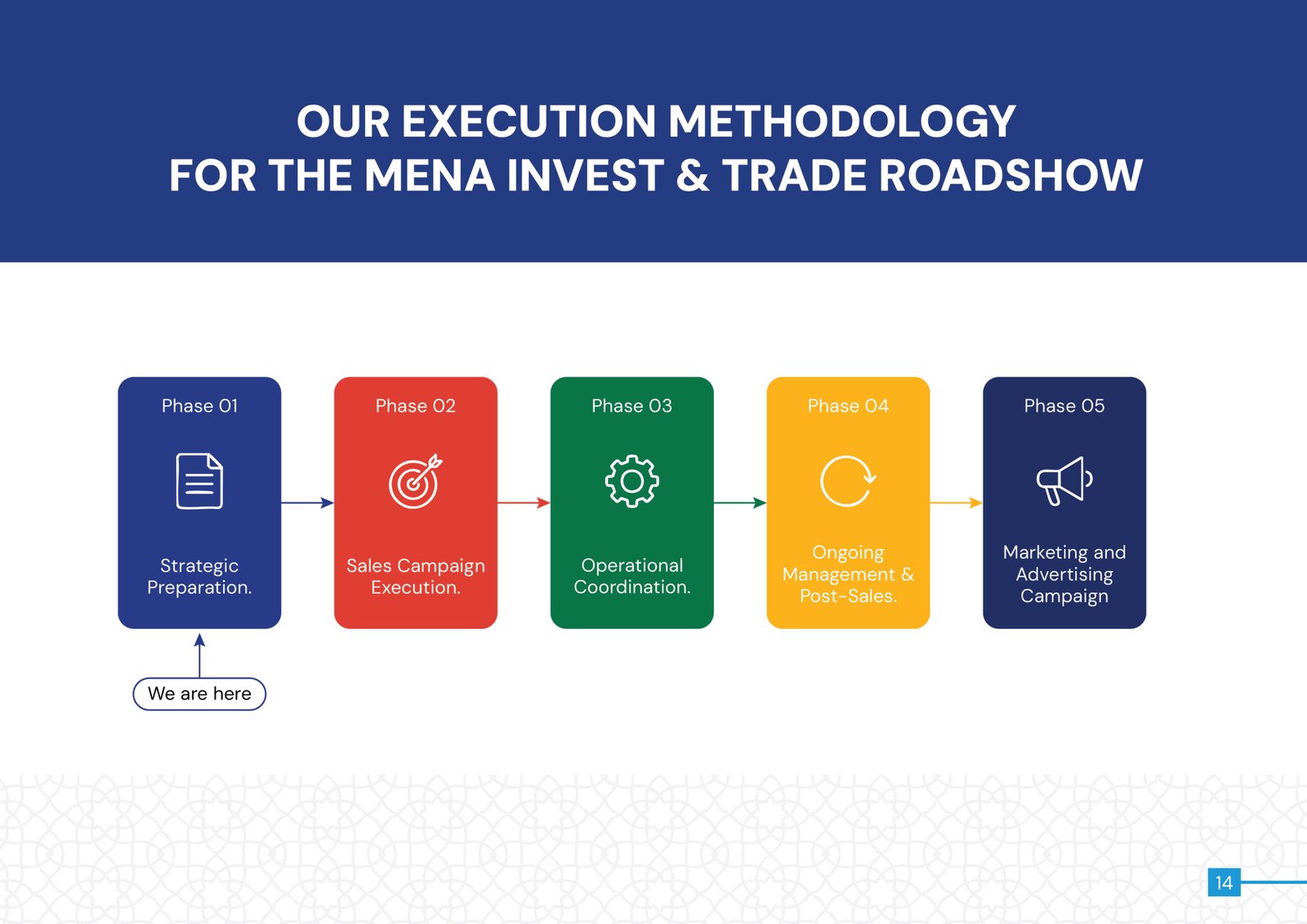 OUR EXECUTION METHODOLOGY
FOR THE MENA INVEST & TRADE ROADSHOW

Phase 01

Strategic Preparation.

Phase 02

Sales Campaign Execution.

Phase 03

Operational Coordination.

Phase 04

Ongoing Management & Post-Sales.

Phase 05

Marketing and Advertising Campaign

We are here

14